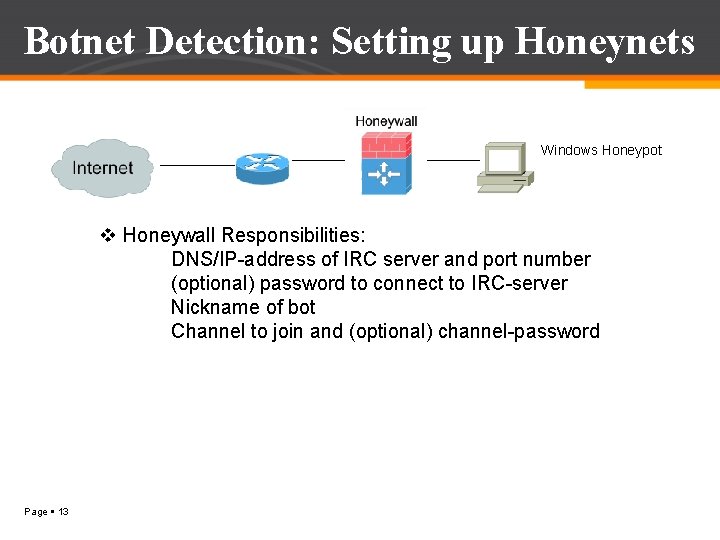 Botnet Detection: Setting up Honeynets

Internet

Honeywall

Windows Honeypot

❖ Honeywall Responsibilities:
DNS/IP-address of IRC server and port number
(optional) password to connect to IRC-server
Nickname of bot
Channel to join and (optional) channel-password

Page ▪ 13